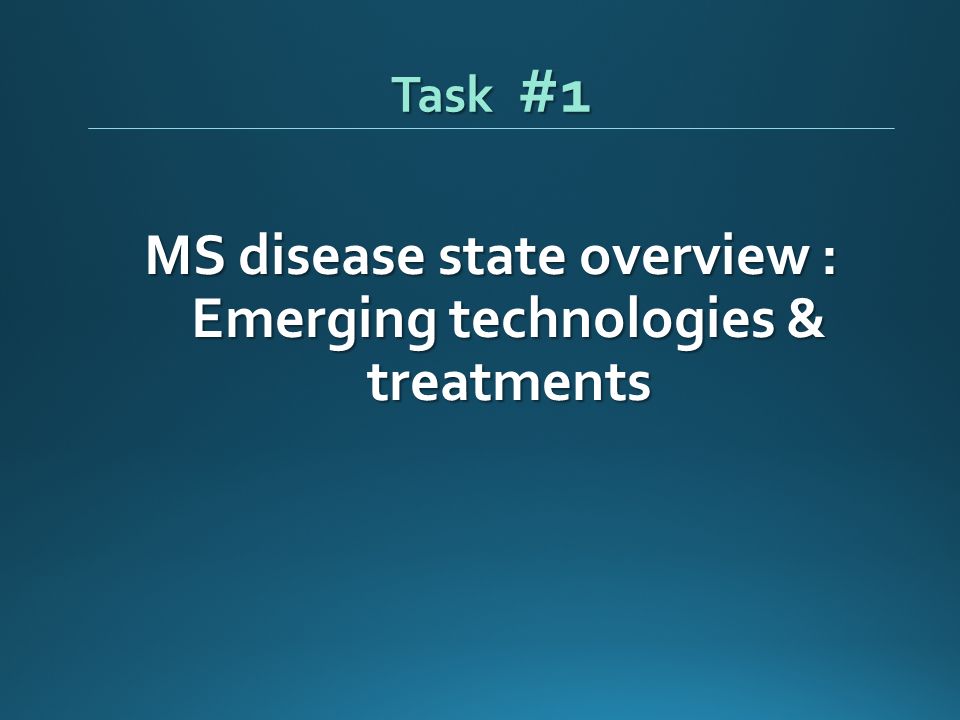 Task #1

MS disease state overview : Emerging technologies & treatments